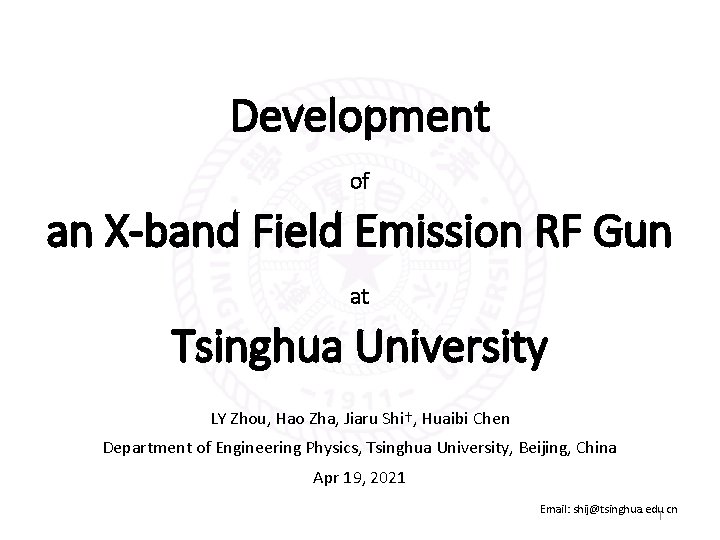 Development

of

an X-band Field Emission RF Gun

at

Tsinghua University

LY Zhou, Hao Zha, Jiaru Shi†, Huaibi Chen

Department of Engineering Physics, Tsinghua University, Beijing, China

Apr 19, 2021

Email: shij@tsinghua.edu.cn

1